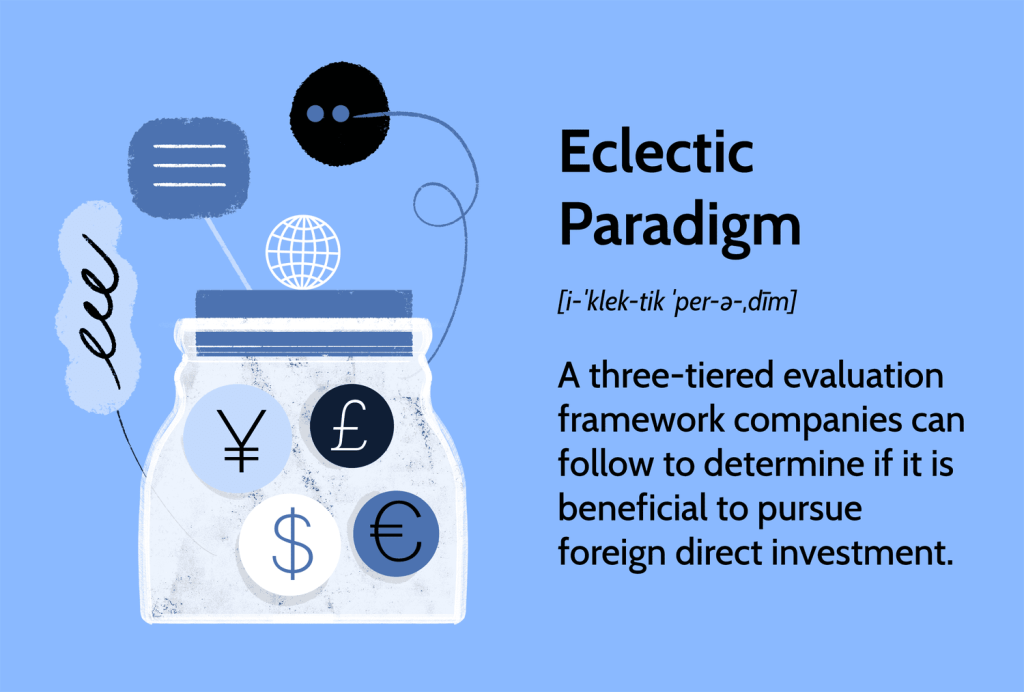 ¥ £ $ €

Eclectic Paradigm

[i-ˈklek-tik ˈper-ə-ˌdīm]

A three-tiered evaluation framework companies can follow to determine if it is beneficial to pursue foreign direct investment.